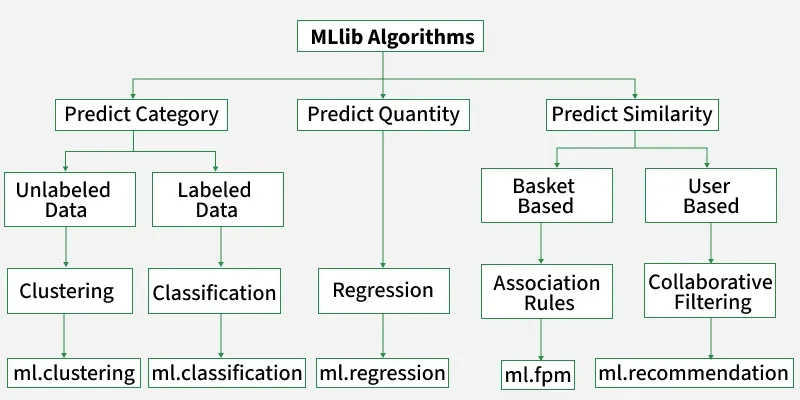 MLlib Algorithms

Predict Category

Predict Quantity

Predict Similarity

Unlabeled Data

Labeled Data

Basket Based

User Based

Clustering

Classification

Regression

Association Rules

Collaborative Filtering

ml.clustering

ml.classification

ml.regression

ml.fpm

ml.recommendation